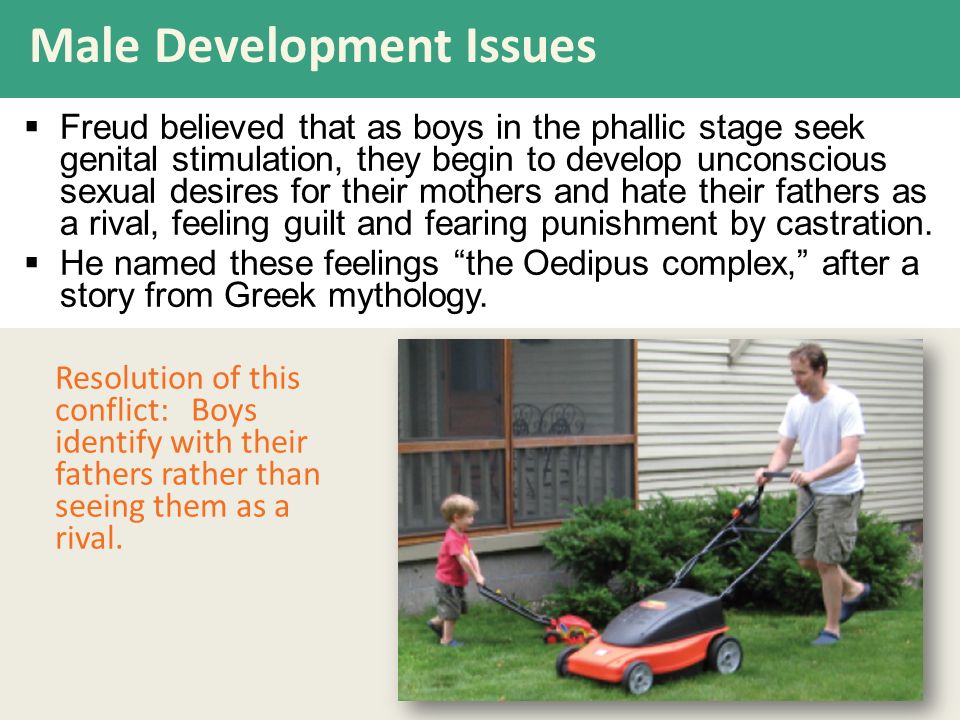 Male Development Issues

▪ Freud believed that as boys in the phallic stage seek genital stimulation, they begin to develop unconscious sexual desires for their mothers and hate their fathers as a rival, feeling guilt and fearing punishment by castration.
▪ He named these feelings “the Oedipus complex,” after a story from Greek mythology.

Resolution of this conflict: Boys identify with their fathers rather than seeing them as a rival.